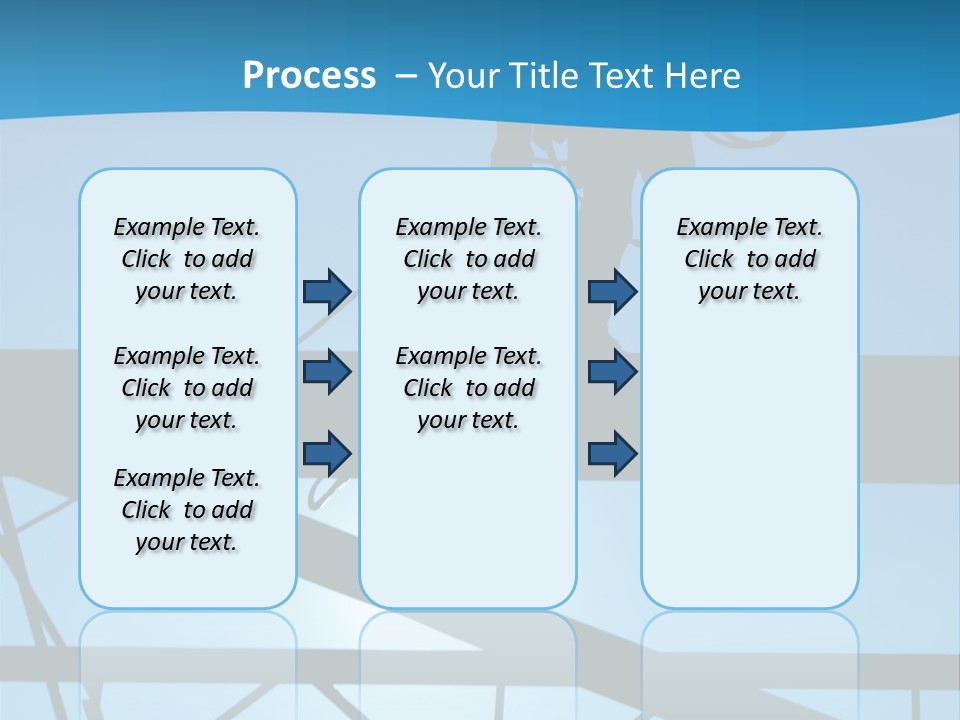 Process – Your Title Text Here

Example Text. Click to add your text.

Example Text. Click to add your text.

Example Text. Click to add your text.

Example Text. Click to add your text.

Example Text. Click to add your text.

Example Text. Click to add your text.